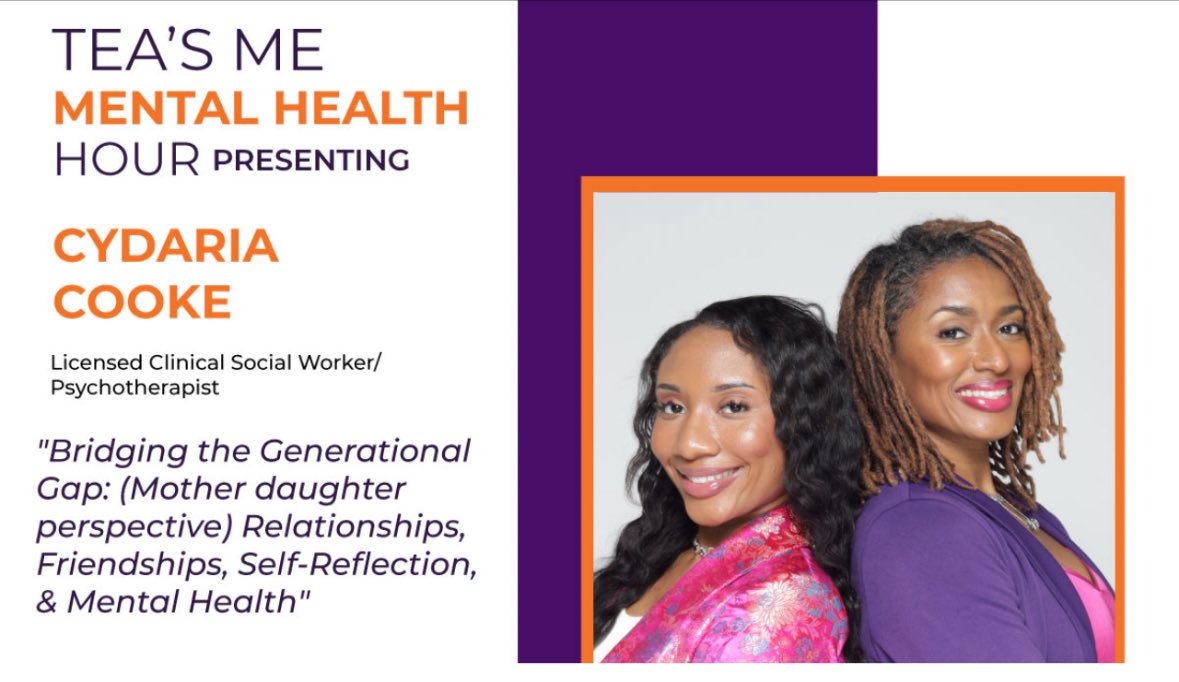 TEA'S ME
MENTAL HEALTH
HOUR PRESENTING

CYDARIA
COOKE

Licensed Clinical Social Worker/
Psychotherapist

"Bridging the Generational Gap: (Mother daughter perspective) Relationships, Friendships, Self-Reflection, & Mental Health"